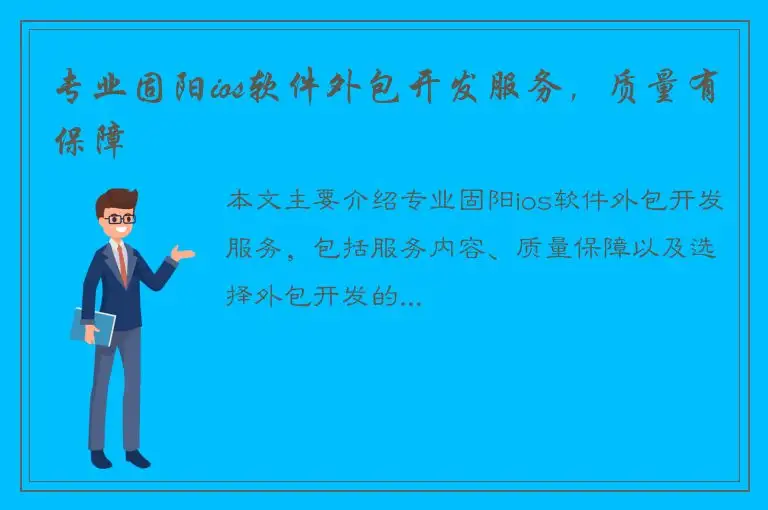 专业固阳ios软件外包开发服务，质量有保障

本文主要介绍专业固阳ios软件外包开发服务，包括服务内容、质量保障以及选择外包开发的...